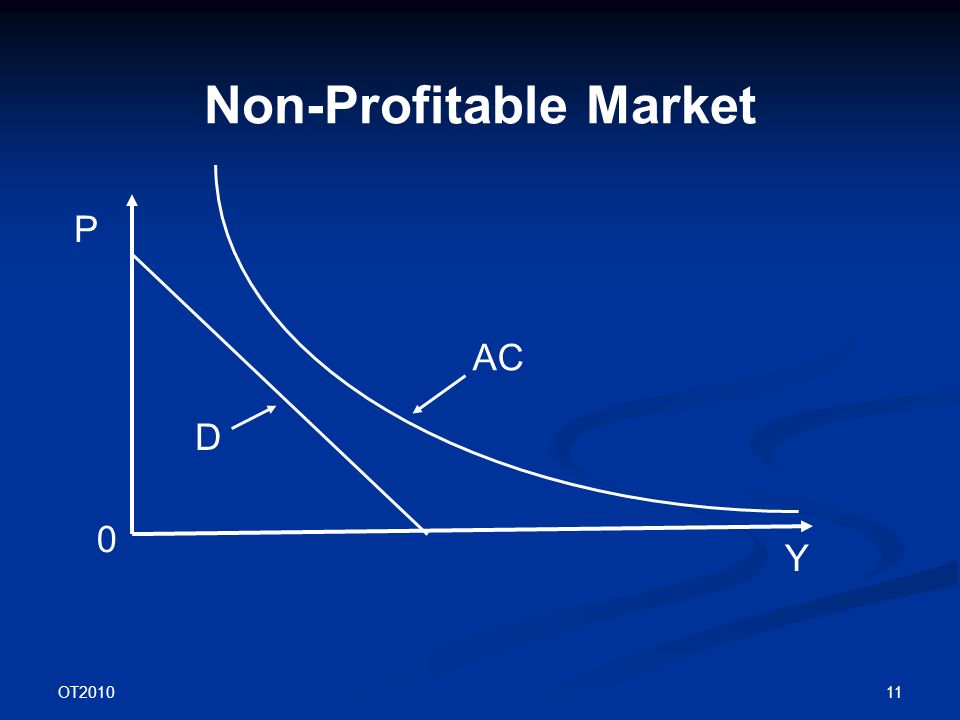 Non-Profitable Market

P

AC

D

0

Y

OT2010

11